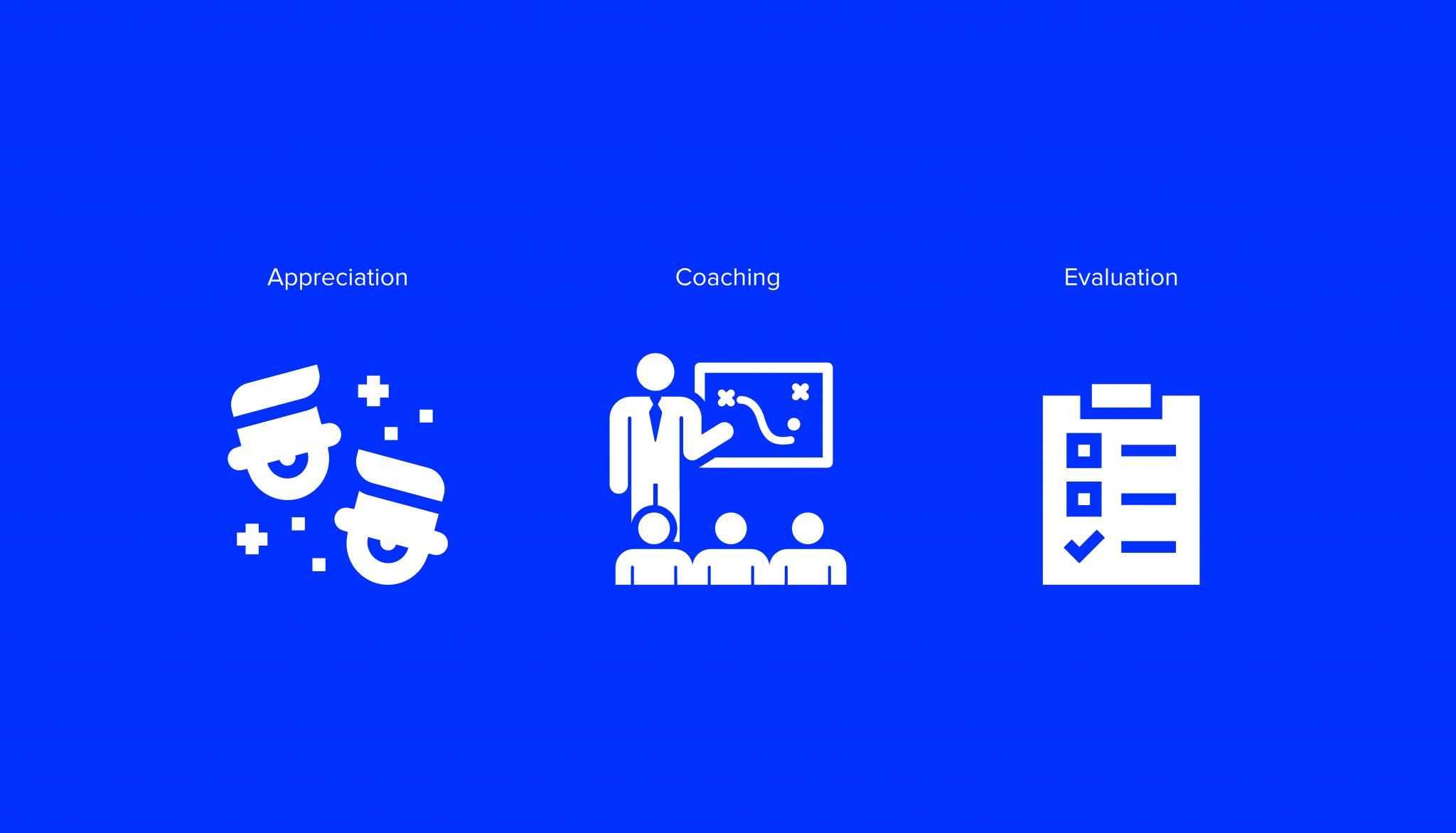 Appreciation

Coaching

Evaluation